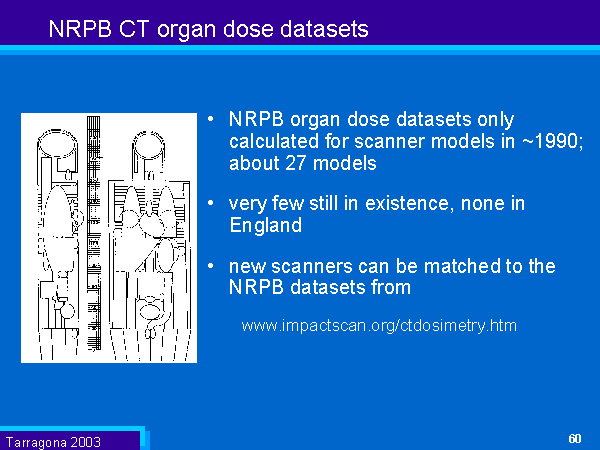 NRPB CT organ dose datasets

• NRPB organ dose datasets only calculated for scanner models in ~1990; about 27 models

• very few still in existence, none in England

• new scanners can be matched to the NRPB datasets from

www.impactscan.org/ctdosimetry.htm

Tarragona 2003

60